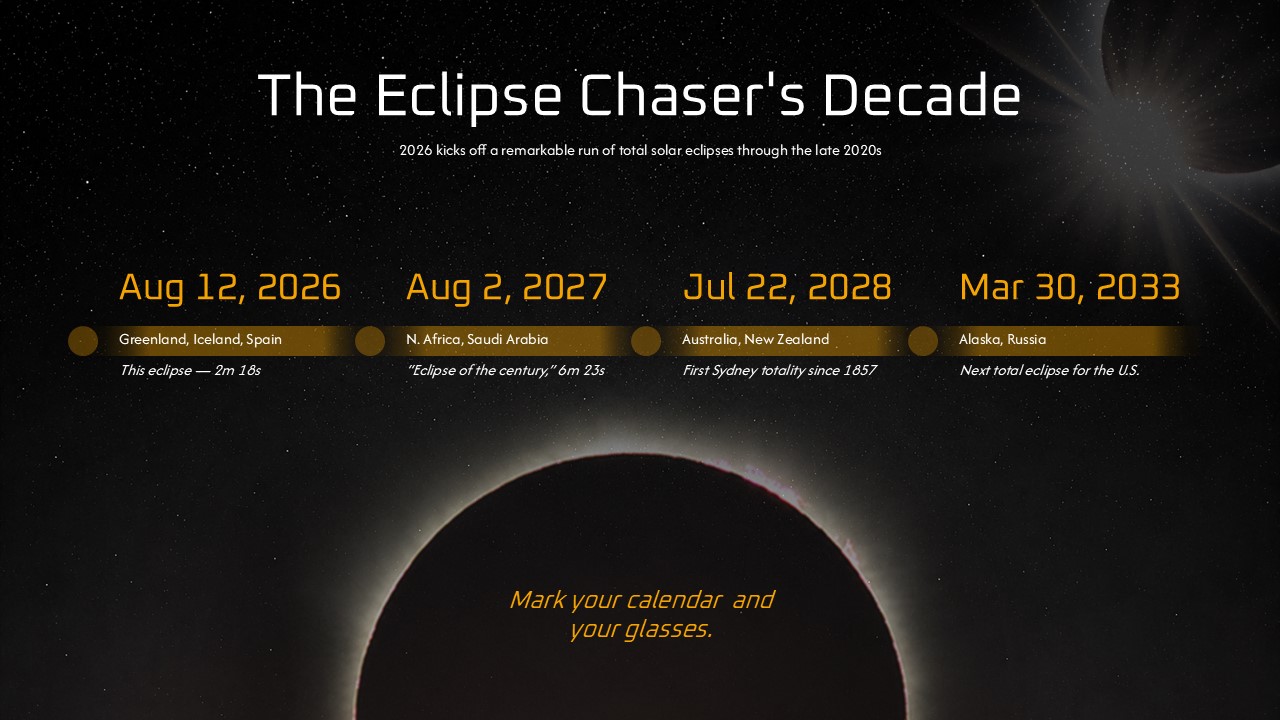 The Eclipse Chaser's Decade

2026 kicks off a remarkable run of total solar eclipses through the late 2020s

Aug 12, 2026

Greenland, Iceland, Spain

This eclipse — 2m 18s

Aug 2, 2027

N. Africa, Saudi Arabia

"Eclipse of the century," 6m 23s

Jul 22, 2028

Australia, New Zealand

First Sydney totality since 1857

Mar 30, 2033

Alaska, Russia

Next total eclipse for the U.S.

Mark your calendar and your glasses.